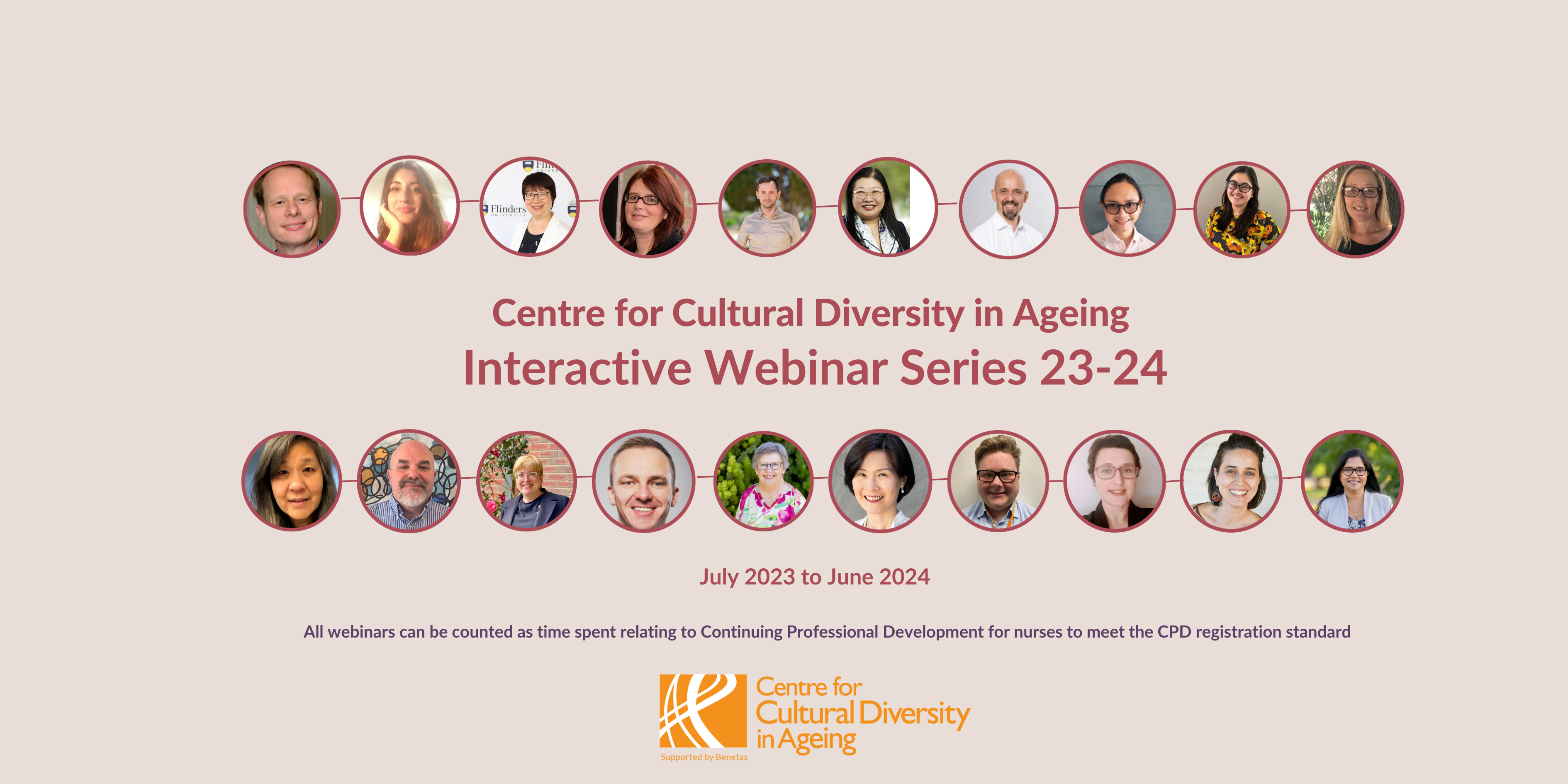 Flinders

Centre for Cultural Diversity in Ageing
Interactive Webinar Series 23-24

July 2023 to June 2024

All webinars can be counted as time spent relating to Continuing Professional Development for nurses to meet the CPD registration standard

Centre for Cultural Diversity in Ageing
Supported by Benetas